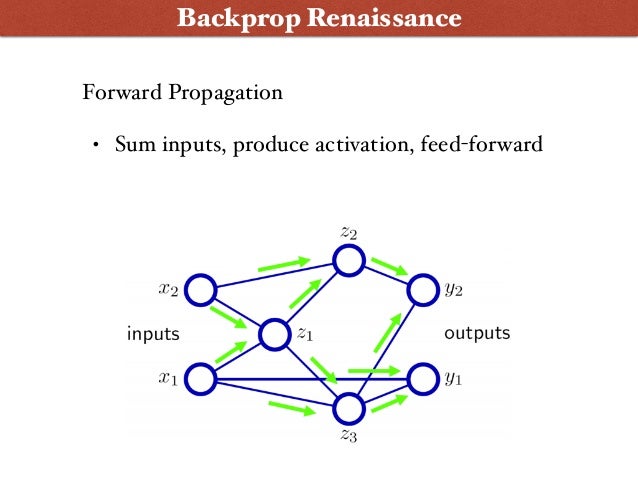 Backprop Renaissance

Forward Propagation

• Sum inputs, produce activation, feed-forward

$z_2$

$x_2$

$y_2$

inputs

$z_1$

outputs

$x_1$

$y_1$

$z_3$